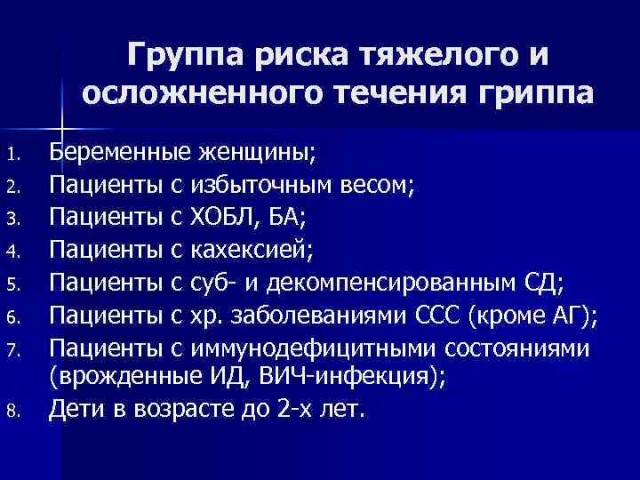 Группа риска тяжелого и осложненного течения гриппа

1. Беременные женщины;
2. Пациенты с избыточным весом;
3. Пациенты с ХОБЛ, БА;
4. Пациенты с кахексией;
5. Пациенты с суб- и декомпенсированным СД;
6. Пациенты с хр. заболеваниями ССС (кроме АГ);
7. Пациенты с иммунодефицитными состояниями (врожденные ИД, ВИЧ-инфекция);
8. Дети в возрасте до 2-х лет.